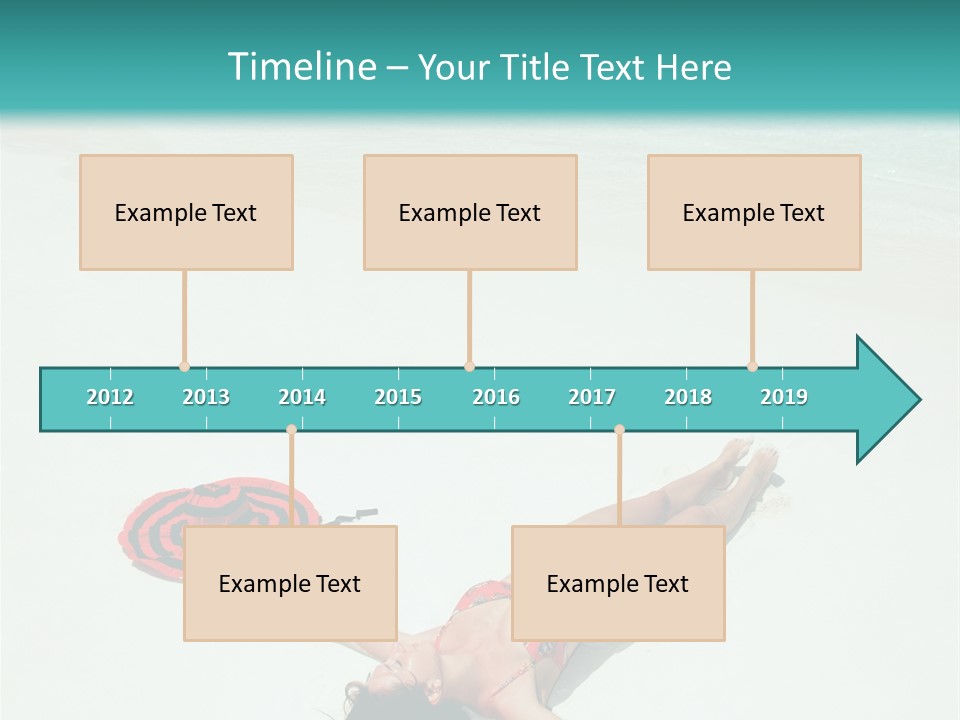 Timeline – Your Title Text Here

Example Text

Example Text

Example Text

2012 2013 2014 2015 2016 2017 2018 2019

Example Text

Example Text